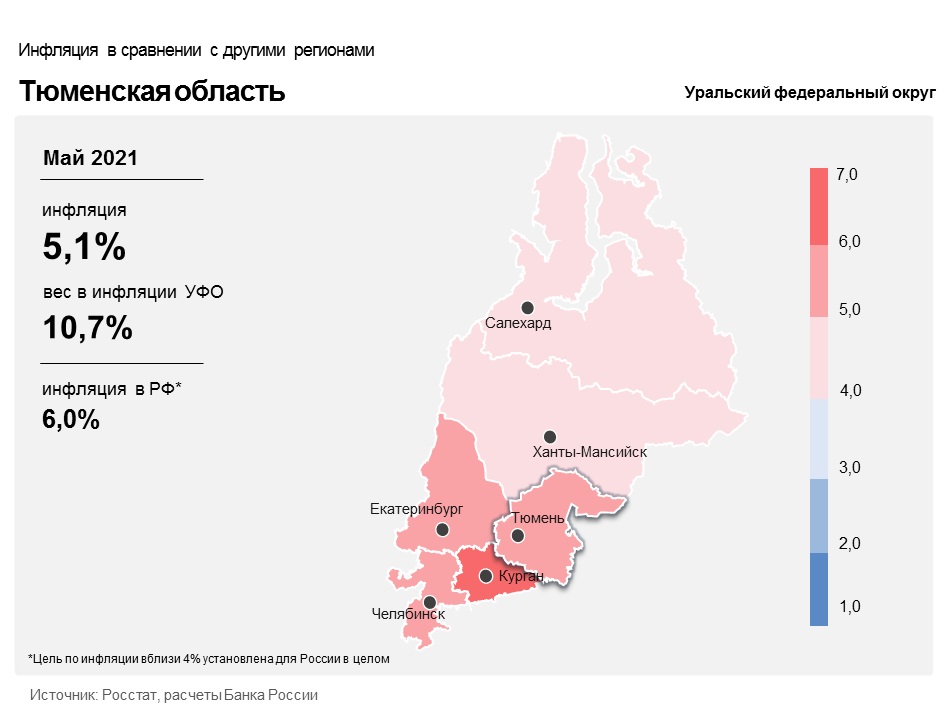 Инфляция в сравнении с другими регионами

Тюменская область

Уральский федеральный округ

Май 2021

инфляция

5,1%

вес в инфляции УФО

10,7%

инфляция в РФ*

6,0%

Салехард

Ханты-Мансийск

Екатеринбург

Тюмень

Курган

Челябинск

7,0
6,0
5,0
4,0
3,0
2,0
1,0

*Цель по инфляции вблизи 4% установлена для России в целом

Источник: Росстат, расчеты Банка России